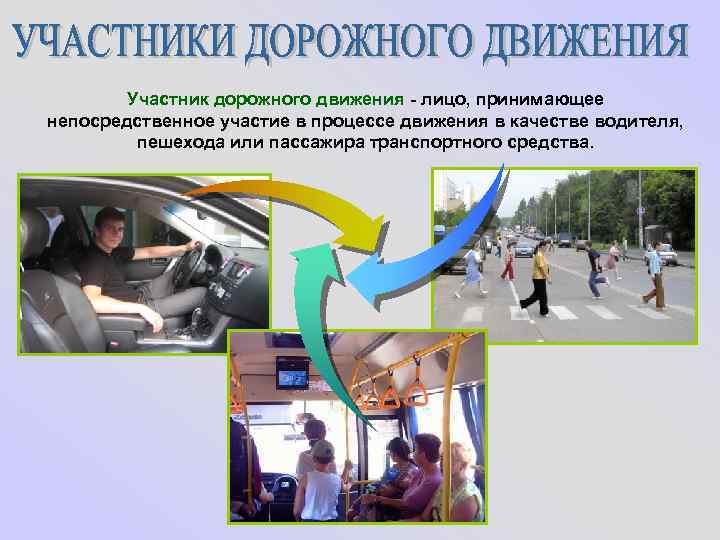 УЧАСТНИКИ ДОРОЖНОГО ДВИЖЕНИЯ

Участник дорожного движения - лицо, принимающее непосредственное участие в процессе движения в качестве водителя, пешехода или пассажира транспортного средства.